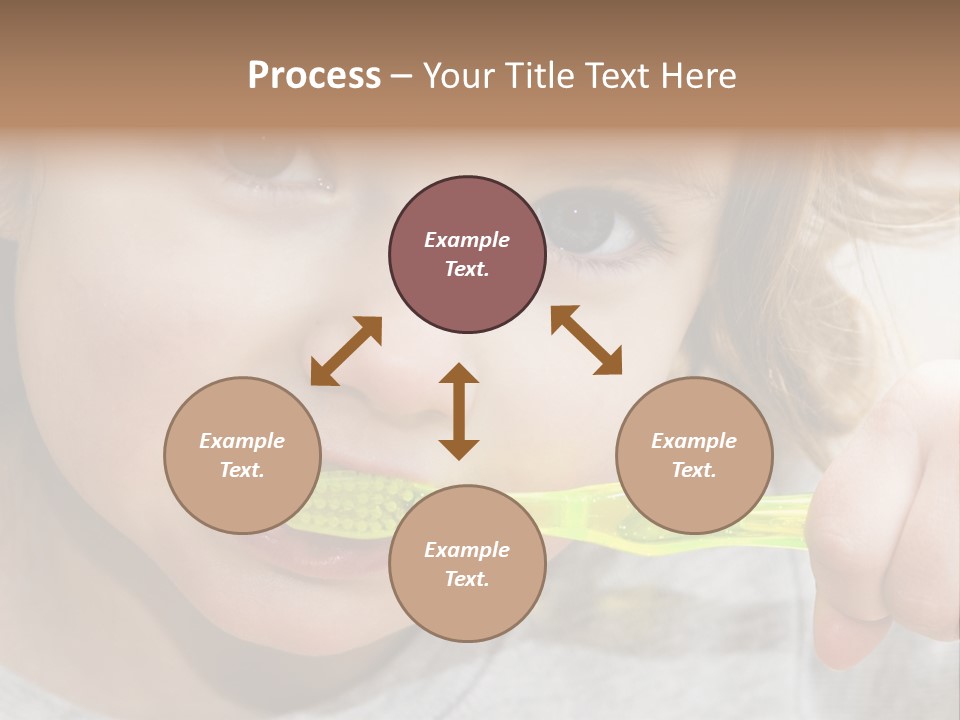 Process – Your Title Text Here

Example Text.

Example Text.

Example Text.

Example Text.